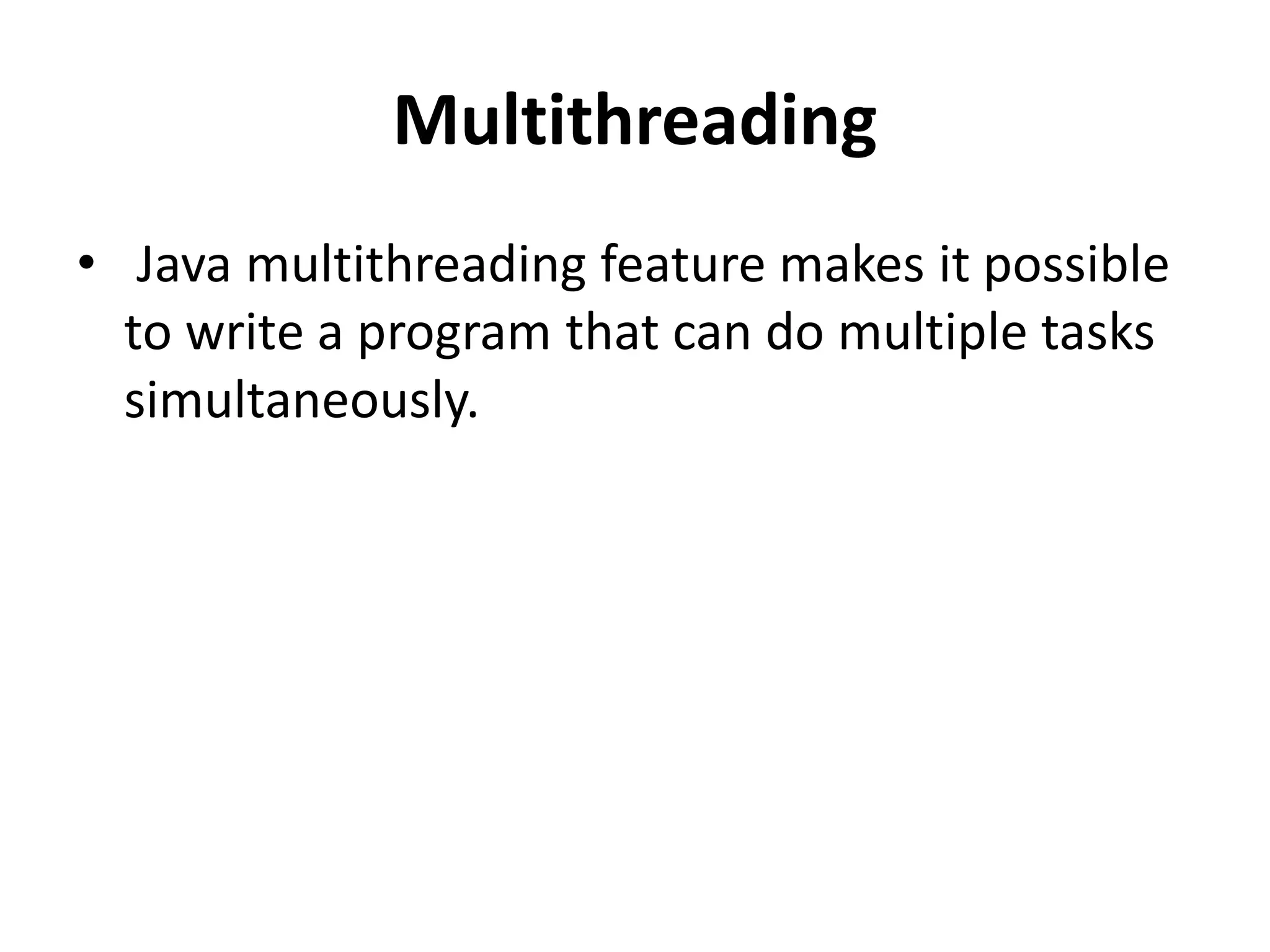 Multithreading

• Java multithreading feature makes it possible to write a program that can do multiple tasks simultaneously.